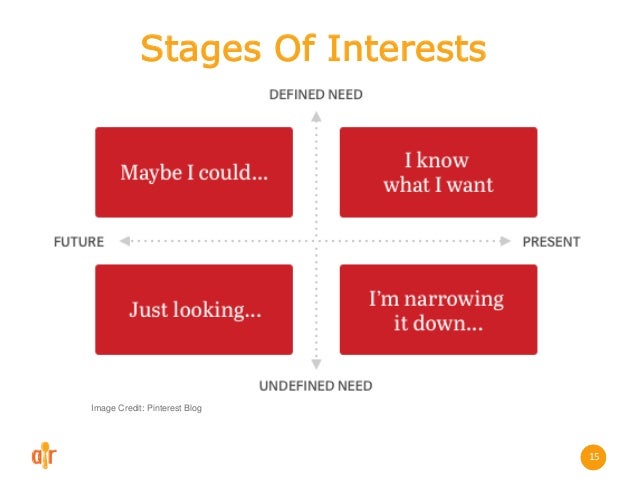 Stages Of Interests

DEFINED NEED

Maybe I could...

I know what I want

FUTURE

PRESENT

Just looking...

I'm narrowing it down...

UNDEFINED NEED

Image Credit: Pinterest Blog

air

15